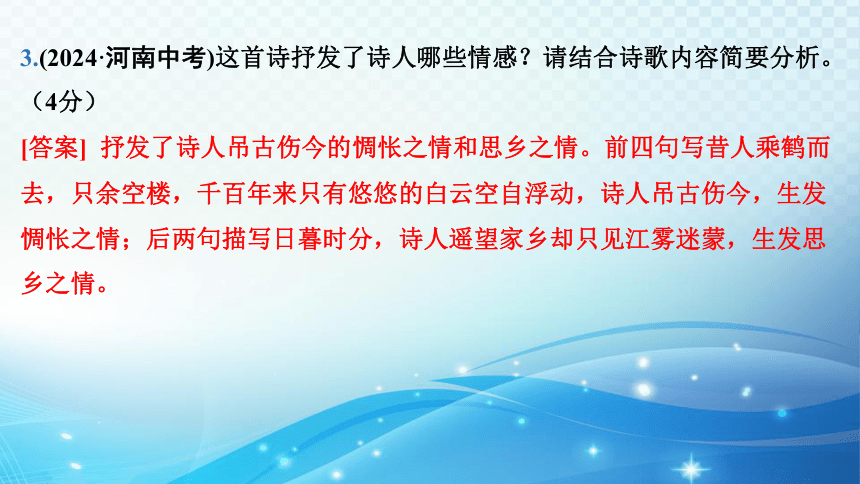 3.(2024·河南中考)这首诗抒发了诗人哪些情感？请结合诗歌内容简要分析。（4分）

[答案] 抒发了诗人吊古伤今的惆怅之情和思乡之情。前四句写昔人乘鹤而去，只余空楼，千百年来只有悠悠的白云空自浮动，诗人吊古伤今，生发惆怅之情；后两句描写日暮时分，诗人遥望家乡却只见江雾迷蒙，生发思乡之情。